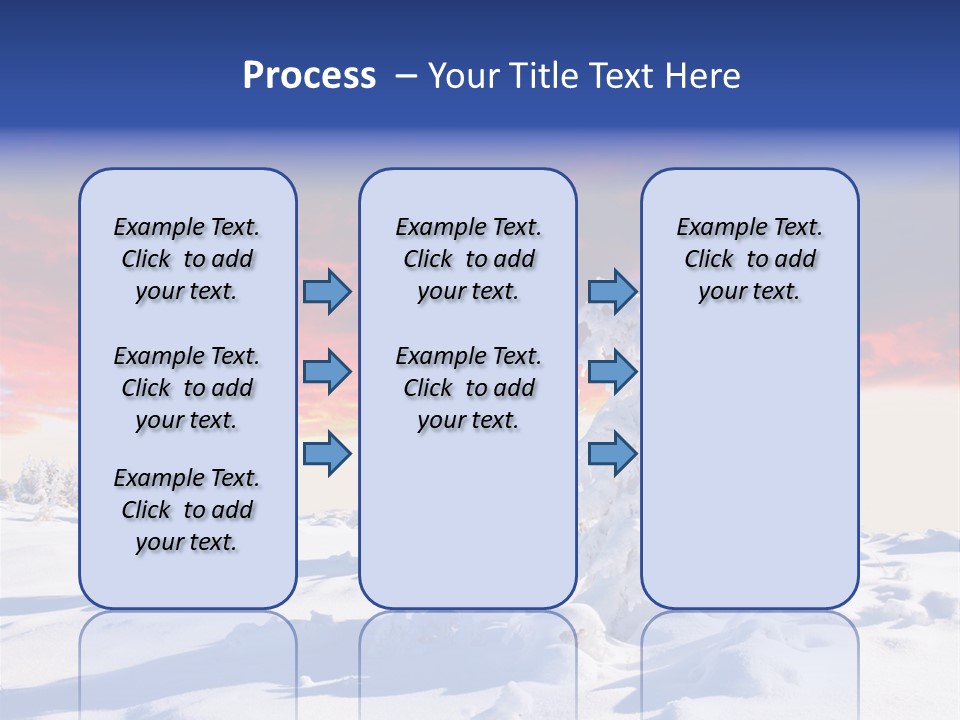 Process – Your Title Text Here

Example Text. Click to add your text.

Example Text. Click to add your text.

Example Text. Click to add your text.

Example Text. Click to add your text.

Example Text. Click to add your text.

Example Text. Click to add your text.